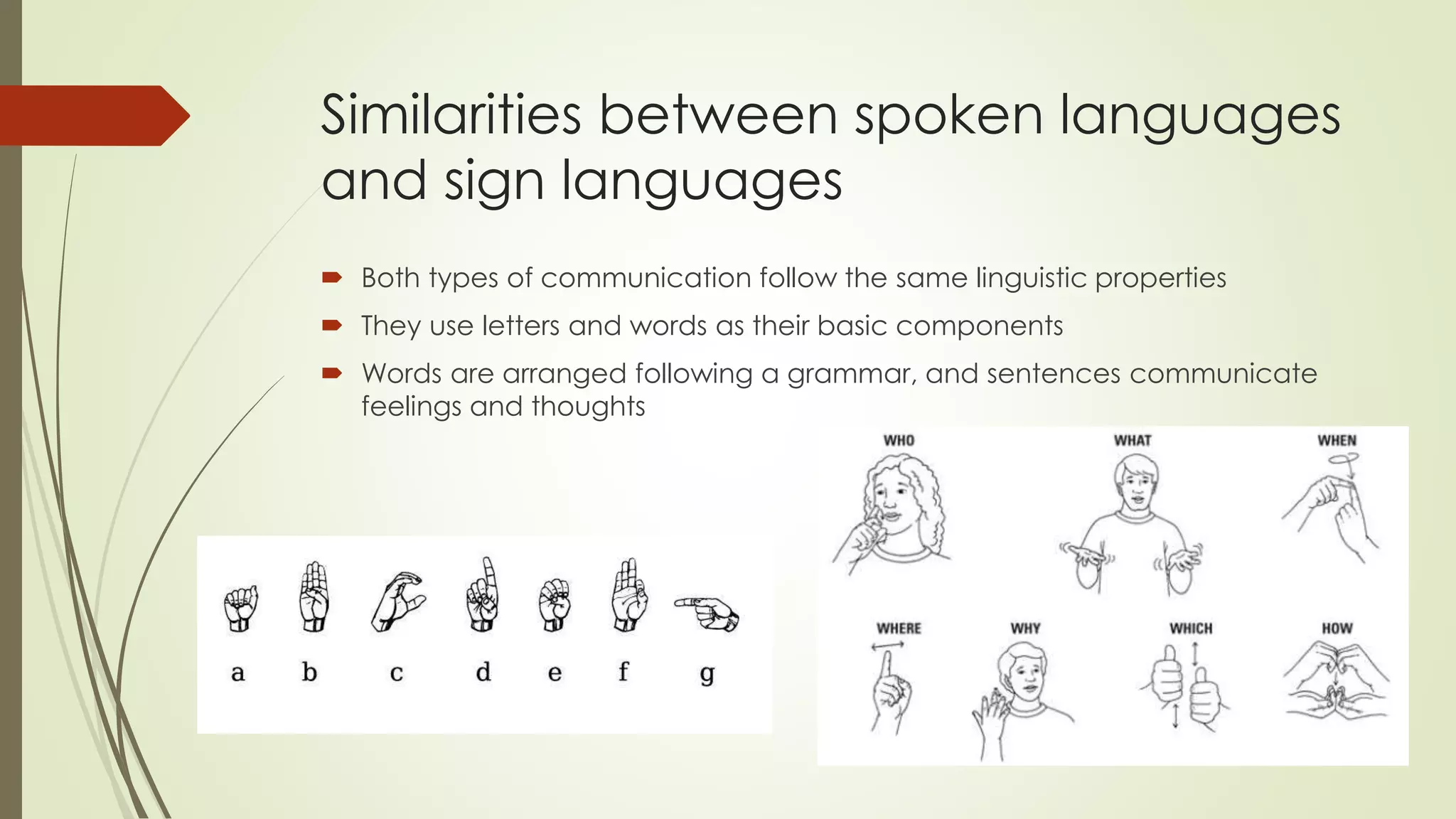 Similarities between spoken languages and sign languages

Both types of communication follow the same linguistic properties

They use letters and words as their basic components

Words are arranged following a grammar, and sentences communicate feelings and thoughts

a b c d e f g

WHO WHAT WHEN

WHERE WHY WHICH HOW